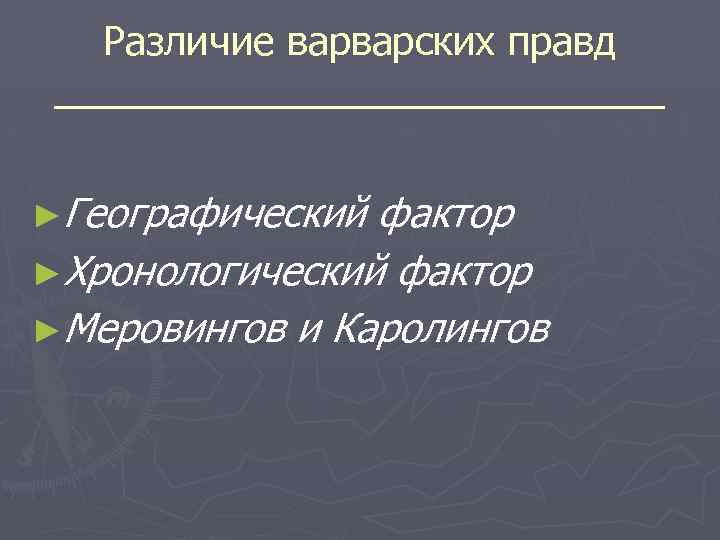 Различие варварских правд

►Географический фактор
►Хронологический фактор
►Меровингов и Каролингов